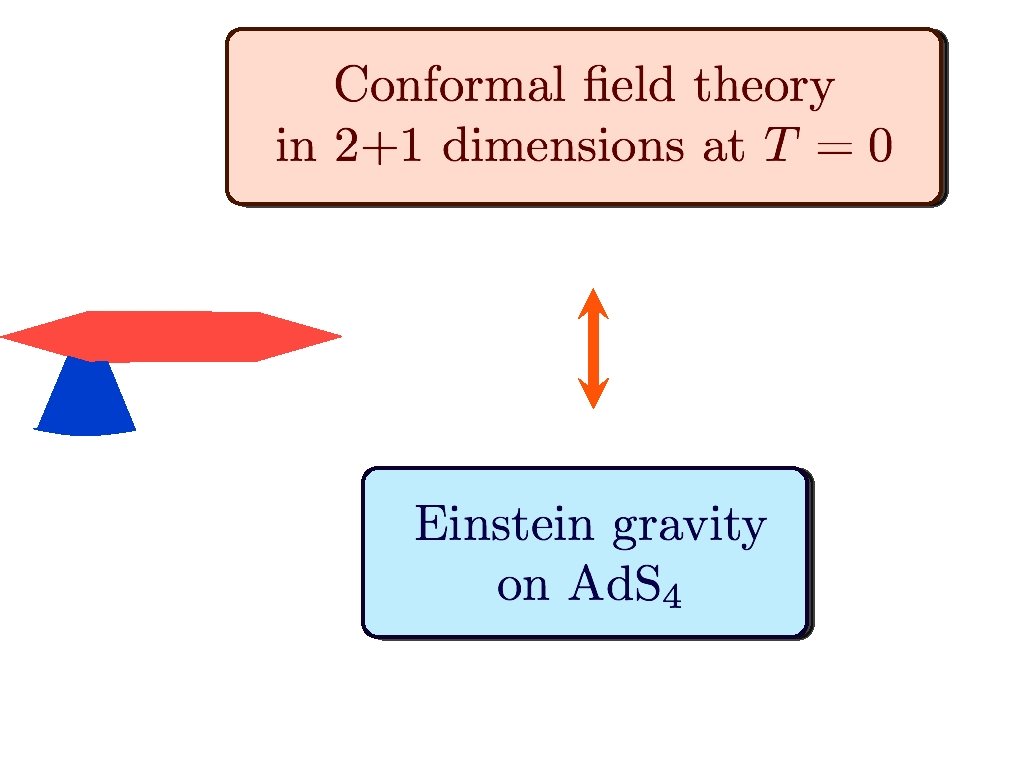 Conformal field theory in 2+1 dimensions at $T = 0$

Einstein gravity on AdS$_4$